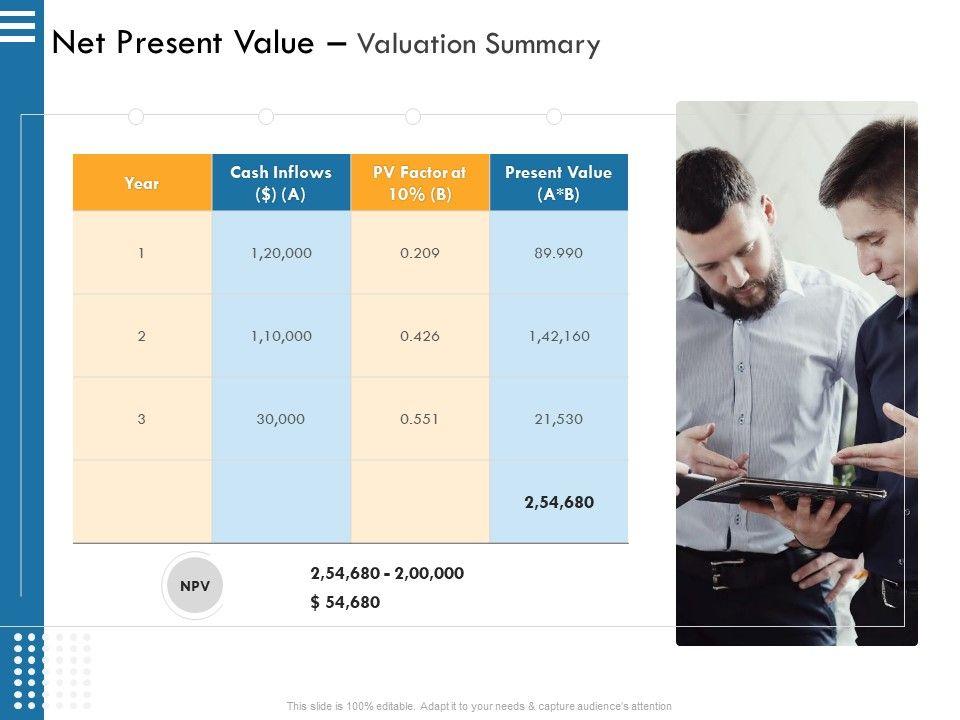 Net Present Value – Valuation Summary

| Year | Cash Inflows ($) (A) | PV Factor at 10% (B) | Present Value (A*B) |
|---|---|---|---|
| 1 | 1,20,000 | 0.209 | 89.990 |
| 2 | 1,10,000 | 0.426 | 1,42,160 |
| 3 | 30,000 | 0.551 | 21,530 |
| | | | 2,54,680 |

NPV

2,54,680 - 2,00,000
$ 54,680

This slide is 100% editable. Adapt it to your needs & capture audience's attention